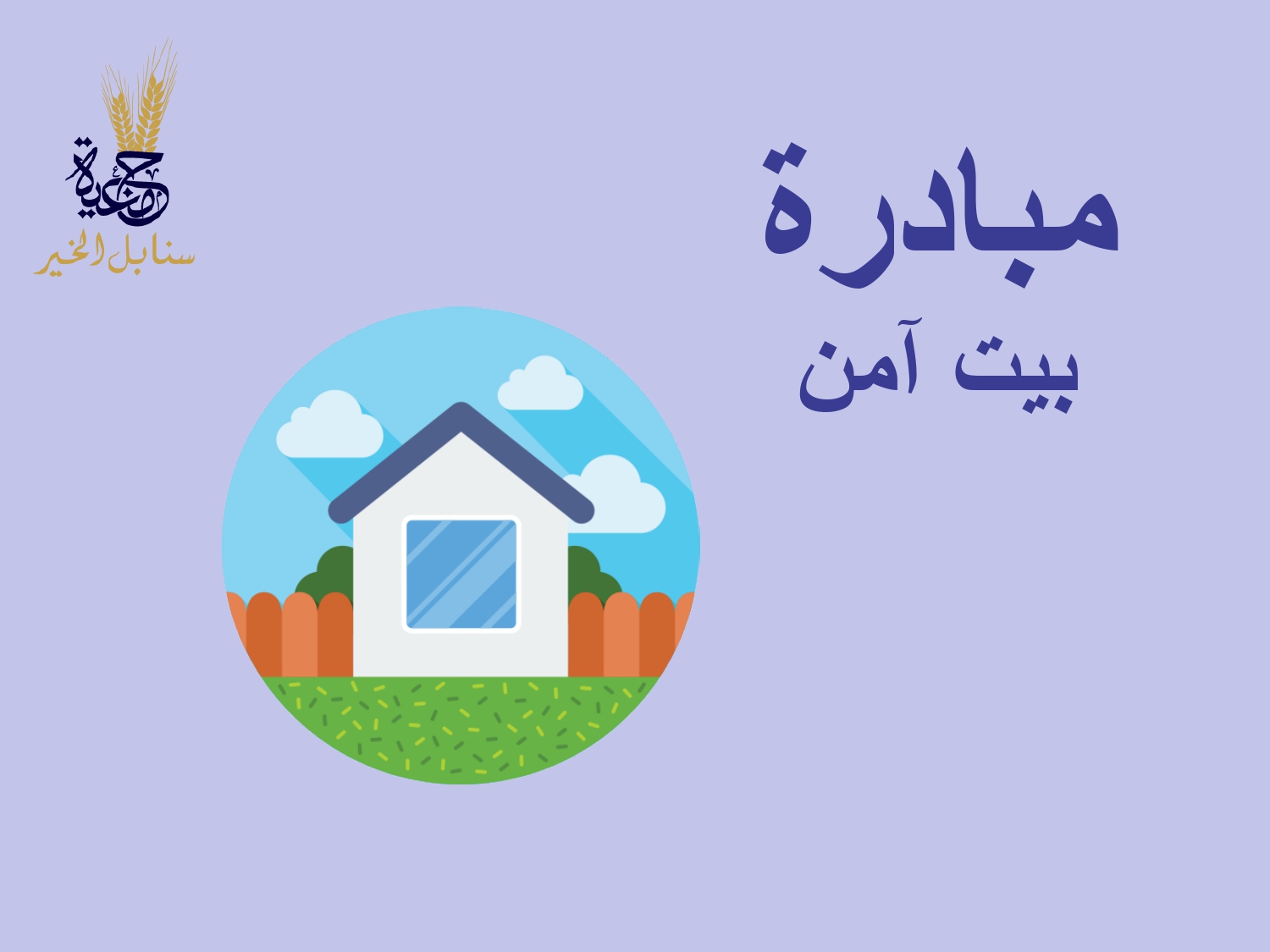 مبادرة
بيت آمن

جمعية
سنابل الخير